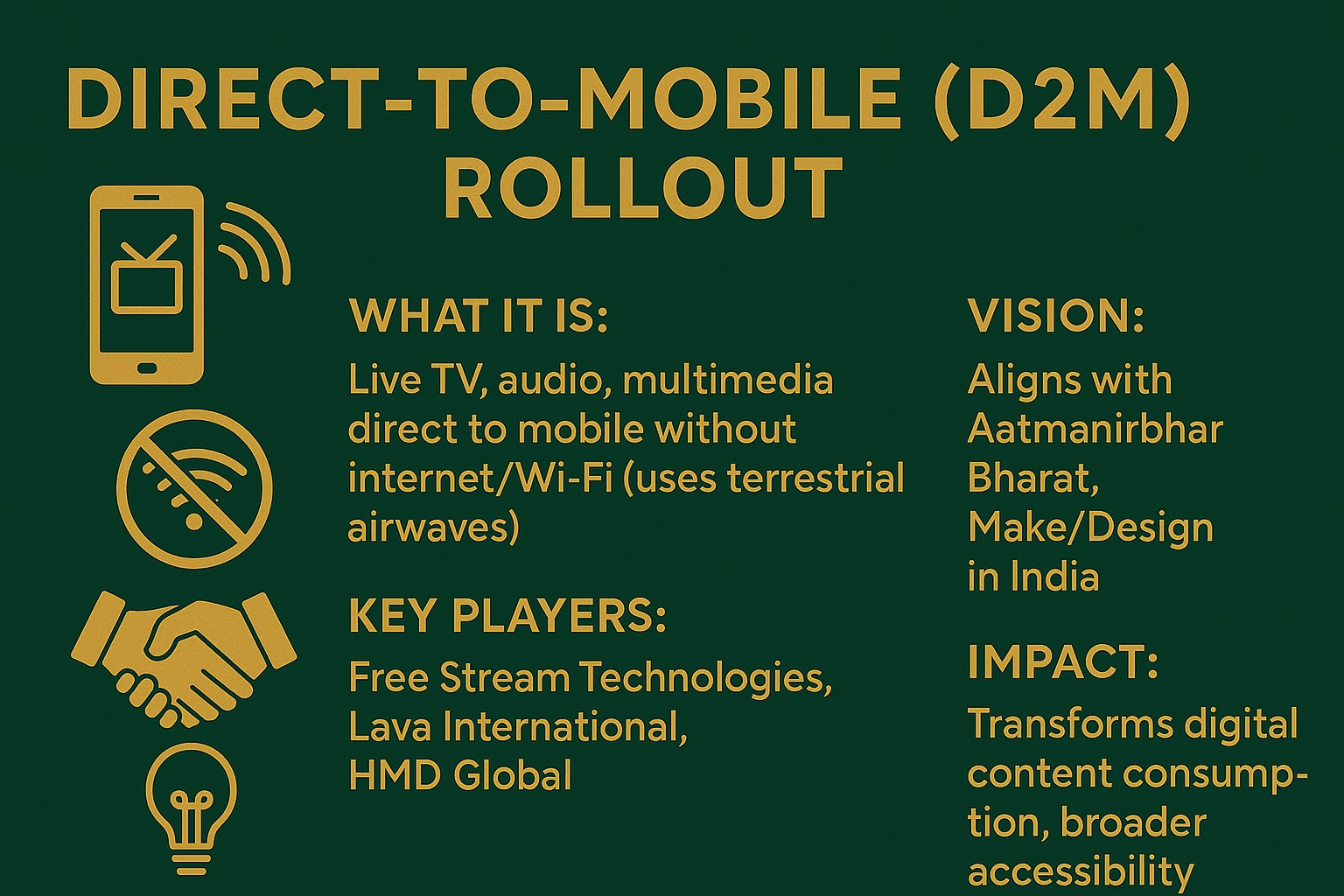 DIRECT-TO-MOBILE (D2M) ROLLOUT

WHAT IT IS:
Live TV, audio, multimedia direct to mobile without internet/Wi-Fi (uses terrestrial airwaves)

KEY PLAYERS:
Free Stream Technologies, Lava International, HMD Global

VISION:
Aligns with Aatmanirbhar Bharat, Make/Design in India

IMPACT:
Transforms digital content consumption, broader accessibility